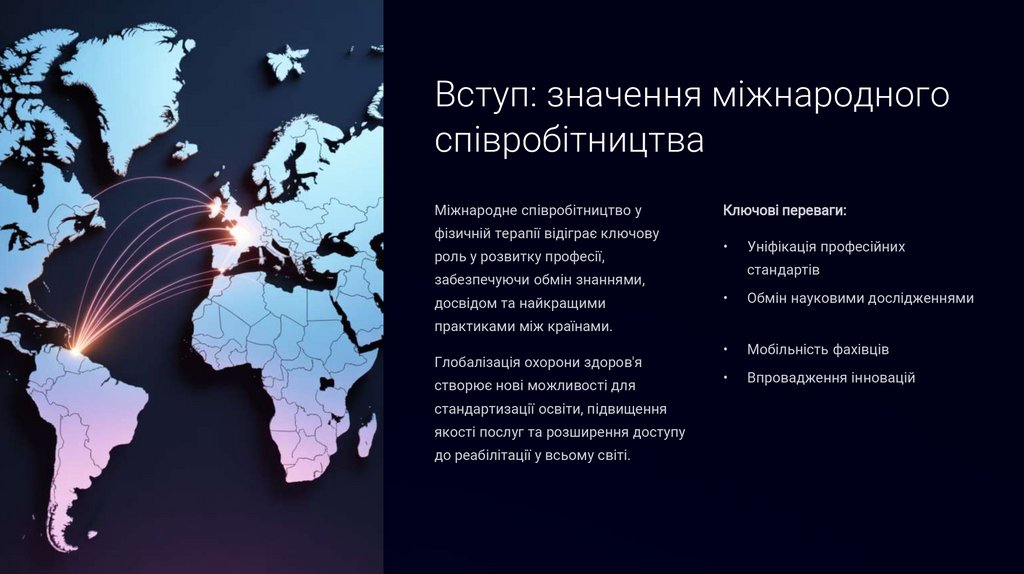 Вступ: значення міжнародного співробітництва

Міжнародне співробітництво у фізичній терапії відіграє ключову роль у розвитку професії, забезпечуючи обмін знаннями, досвідом та найкращими практиками між країнами.

Глобалізація охорони здоров'я створює нові можливості для стандартизації освіти, підвищення якості послуг та розширення доступу до реабілітації у всьому світі.

Ключові переваги:

• Уніфікація професійних стандартів
• Обмін науковими дослідженнями
• Мобільність фахівців
• Впровадження інновацій